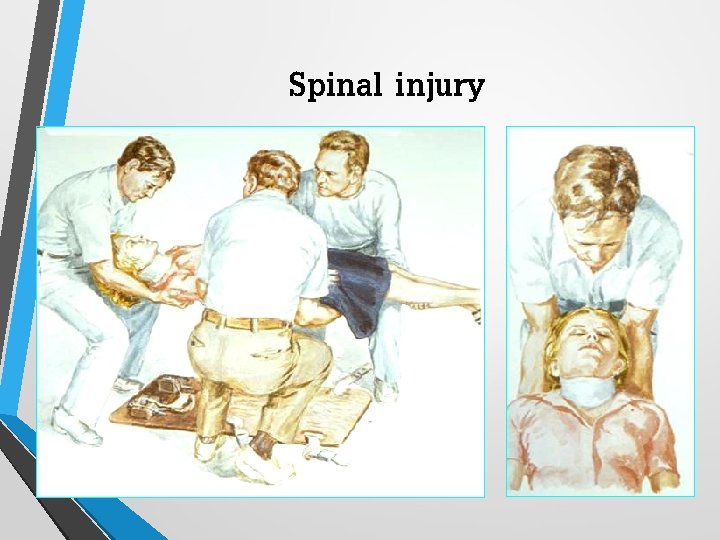 Spinal injury